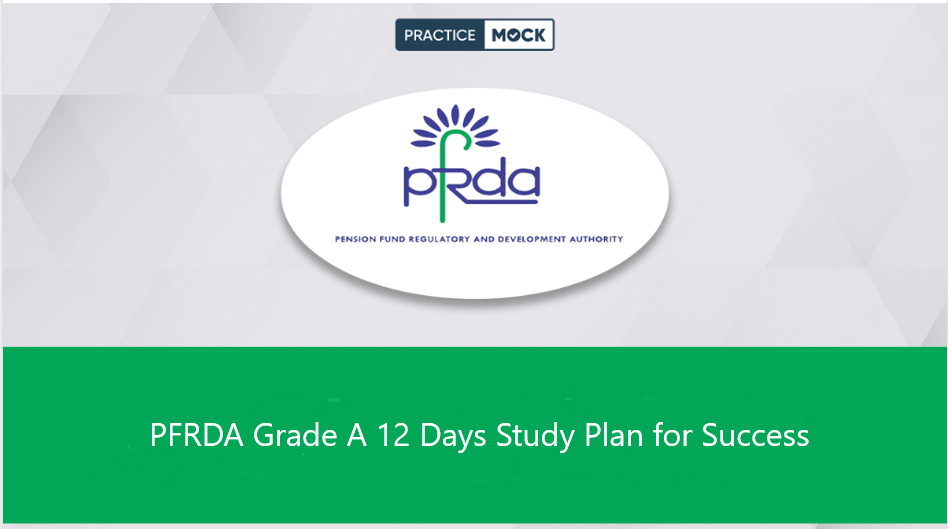 PRACTICE MOCK

pfrda

PENSION FUND REGULATORY AND DEVELOPMENT AUTHORITY

PFRDA Grade A 12 Days Study Plan for Success